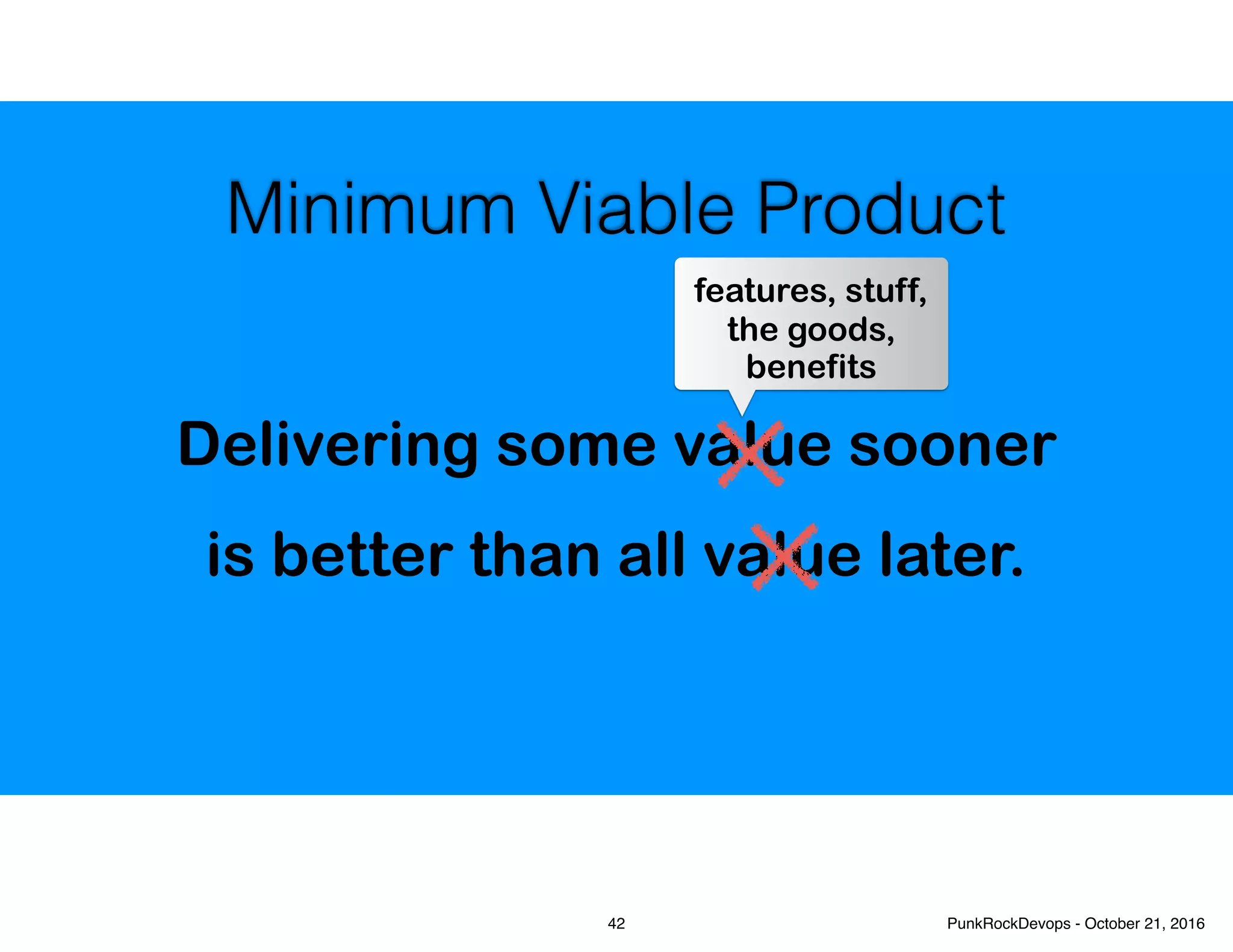 Minimum Viable Product

features, stuff, the goods, benefits

Delivering some value sooner is better than all value later.

42

PunkRockDevops - October 21, 2016